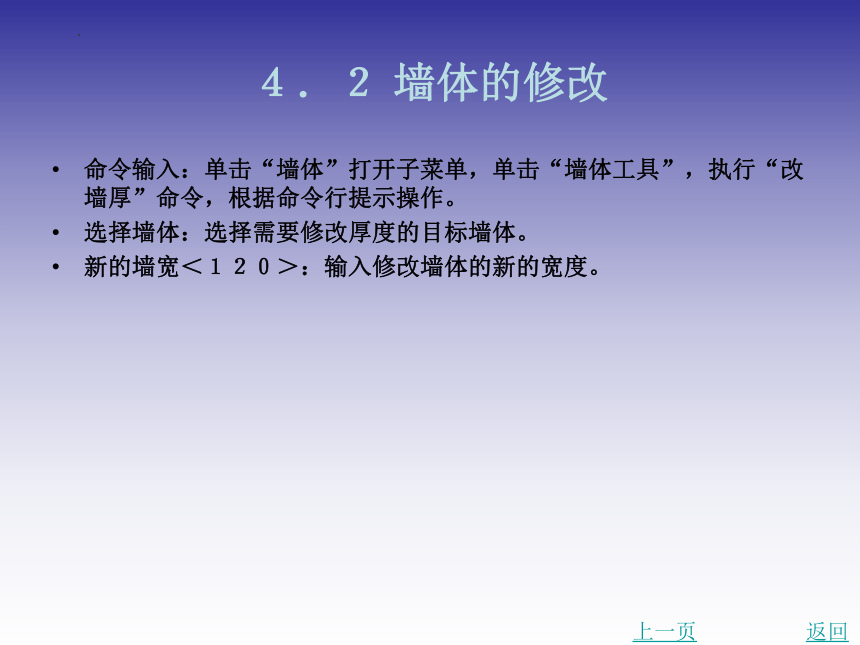 4．2 墙体的修改

• 命令输入：单击“墙体”打开子菜单，单击“墙体工具”，执行“改墙厚”命令，根据命令行提示操作。
• 选择墙体：选择需要修改厚度的目标墙体。
• 新的墙宽＜１２０＞：输入修改墙体的新的宽度。

上一页 返回